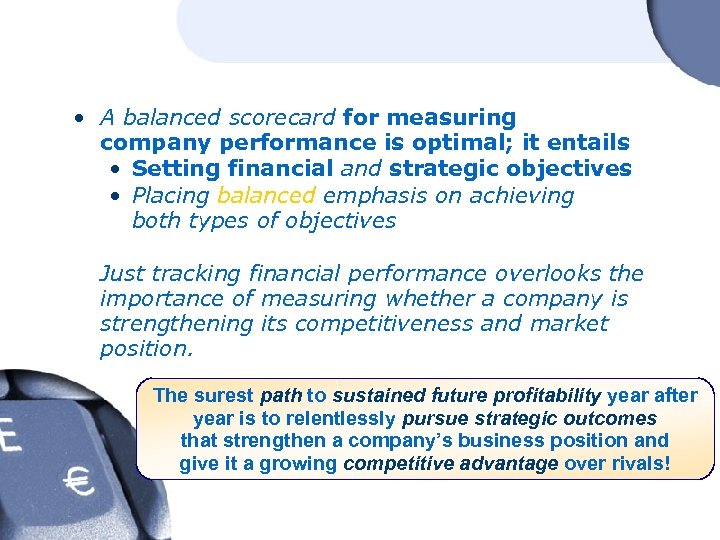 • A balanced scorecard for measuring company performance is optimal; it entails
• Setting financial and strategic objectives
• Placing balanced emphasis on achieving both types of objectives

Just tracking financial performance overlooks the importance of measuring whether a company is strengthening its competitiveness and market position.

The surest path to sustained future profitability year after year is to relentlessly pursue strategic outcomes that strengthen a company's business position and give it a growing competitive advantage over rivals!

E
€